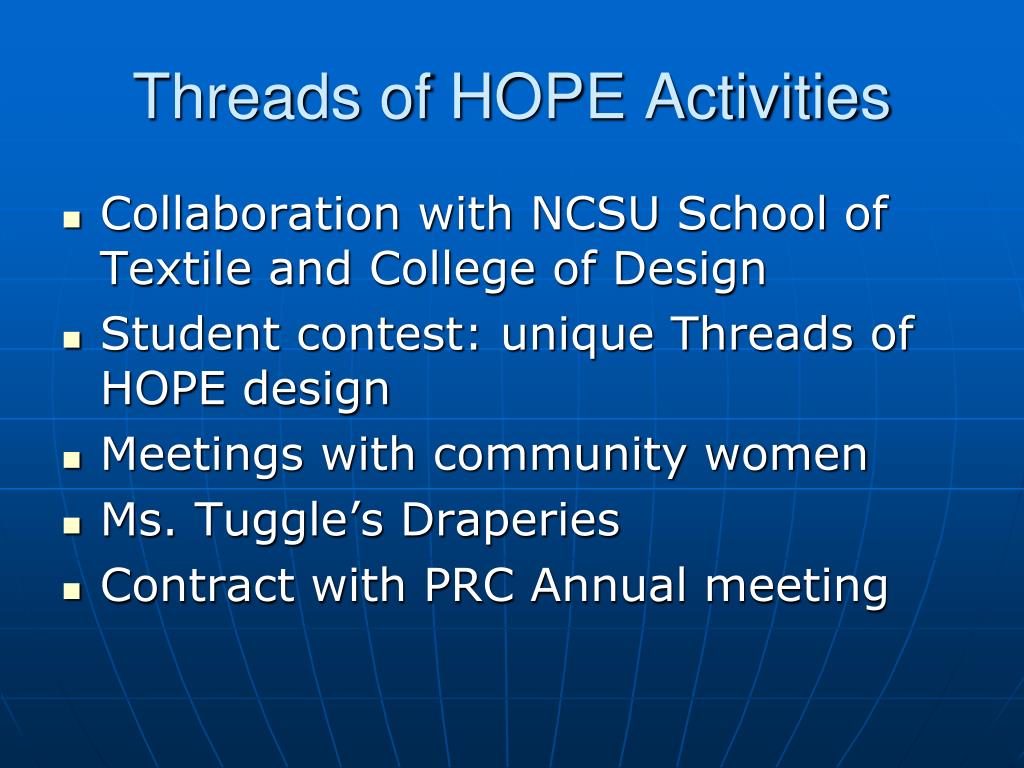 Threads of HOPE Activities

- Collaboration with NCSU School of Textile and College of Design
- Student contest: unique Threads of HOPE design
- Meetings with community women
- Ms. Tuggle’s Draperies
- Contract with PRC Annual meeting